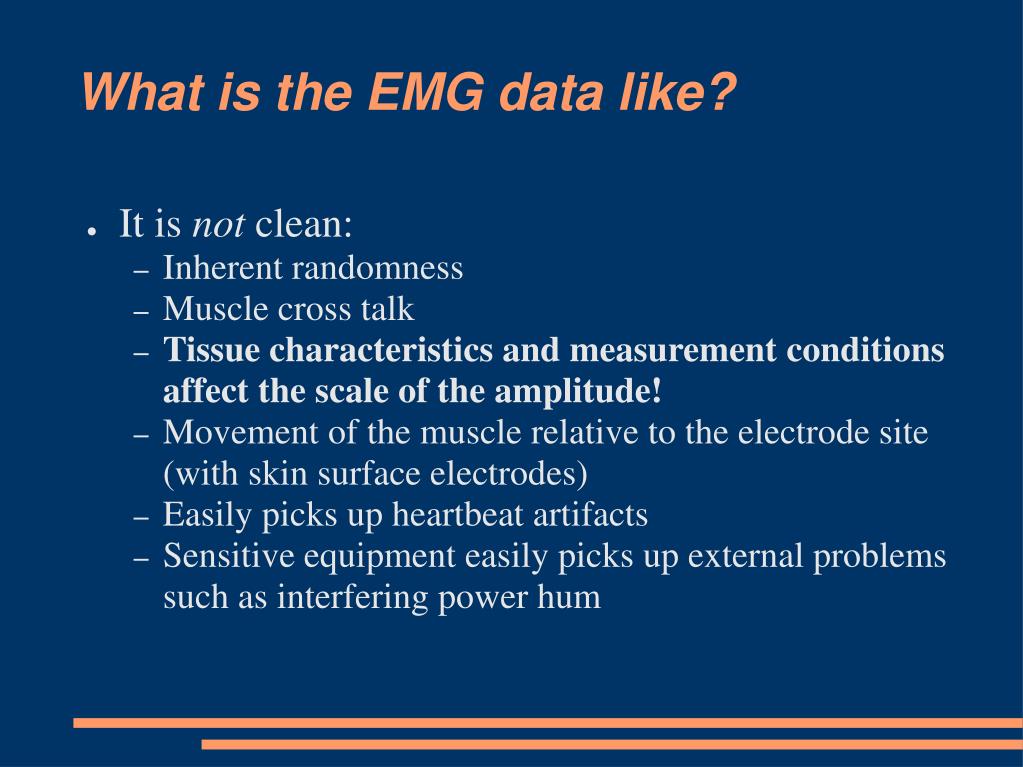 What is the EMG data like?

● It is not clean:
– Inherent randomness
– Muscle cross talk
– Tissue characteristics and measurement conditions affect the scale of the amplitude!
– Movement of the muscle relative to the electrode site (with skin surface electrodes)
– Easily picks up heartbeat artifacts
– Sensitive equipment easily picks up external problems such as interfering power hum